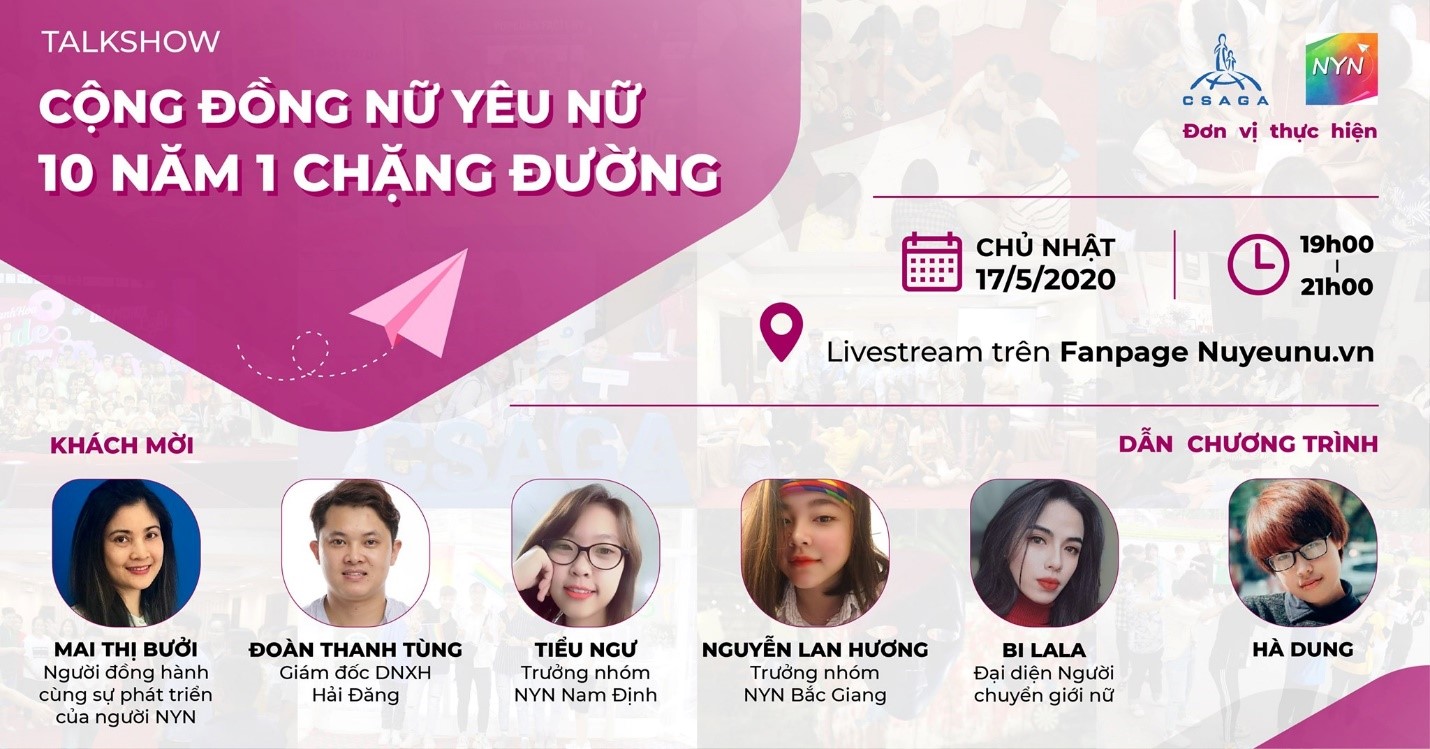 TALKSHOW

CỘNG ĐỒNG NỮ YÊU NỮ
10 NĂM 1 CHẶNG ĐƯỜNG

CSAGA

NYN

Đơn vị thực hiện

CHỦ NHẬT
17/5/2020

19h00
21h00

Livestream trên Fanpage Nuyeunu.vn

KHÁCH MỜI

DẪN CHƯƠNG TRÌNH

MAI THỊ BƯỞI
Người đồng hành cùng sự phát triển của người NYN

ĐOÀN THANH TÙNG
Giám đốc DNXH Hải Đăng

TIỂU NGƯ
Trưởng nhóm NYN Nam Định

NGUYỄN LAN HƯƠNG
Trưởng nhóm NYN Bắc Giang

BI LALA
Đại diện Người chuyển giới nữ

HÀ DUNG